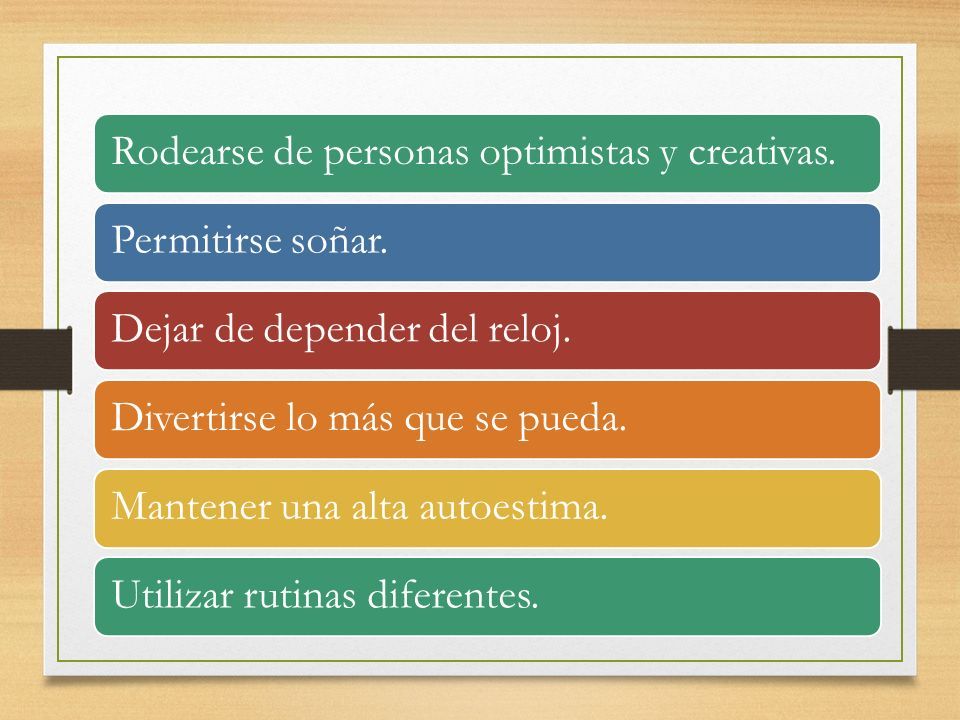 Rodearse de personas optimistas y creativas.

Permitirse soñar.

Dejar de depender del reloj.

Divertirse lo más que se pueda.

Mantener una alta autoestima.

Utilizar rutinas diferentes.